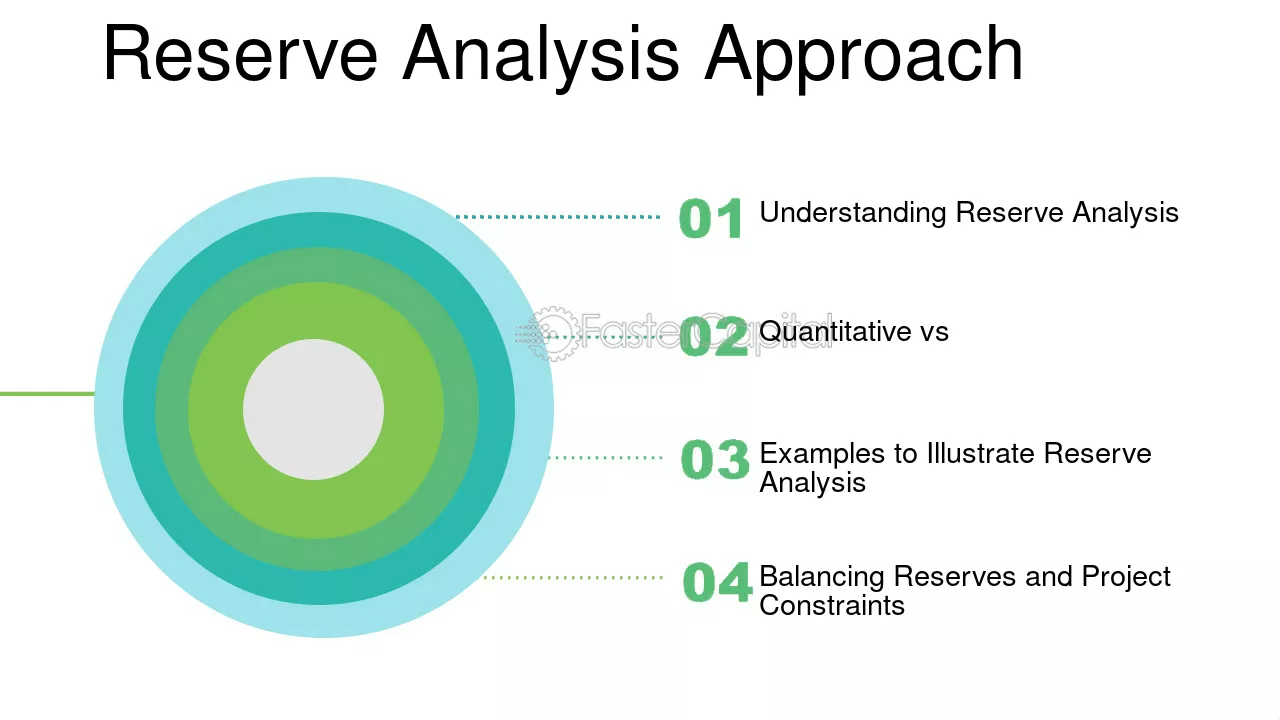 Reserve Analysis Approach

01 Understanding Reserve Analysis

02 Quantitative vs

03 Examples to Illustrate Reserve Analysis

04 Balancing Reserves and Project Constraints

FasterCapital